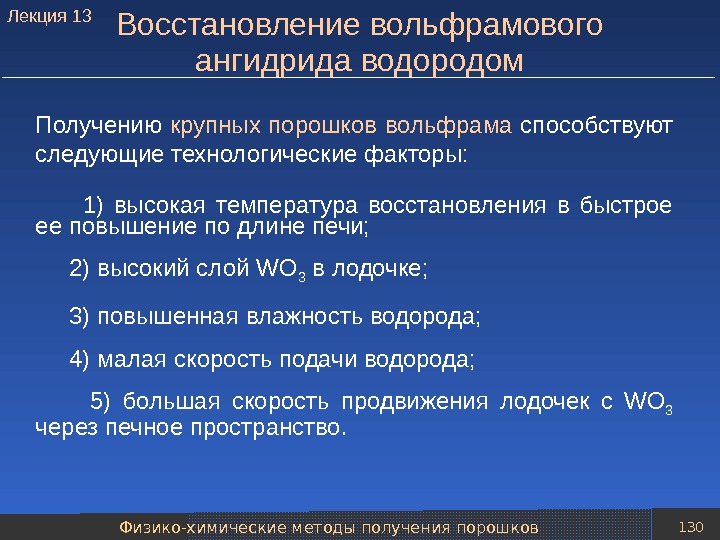 Лекция 13

Восстановление вольфрамового ангидрида водородом

Получению крупных порошков вольфрама способствуют следующие технологические факторы:

1) высокая температура восстановления в быстрое ее повышение по длине печи;

2) высокий слой $WO_3$ в лодочке;

3) повышенная влажность водорода;

4) малая скорость подачи водорода;

5) большая скорость продвижения лодочек с $WO_3$ через печное пространство.

Физико-химические методы получения порошков

130